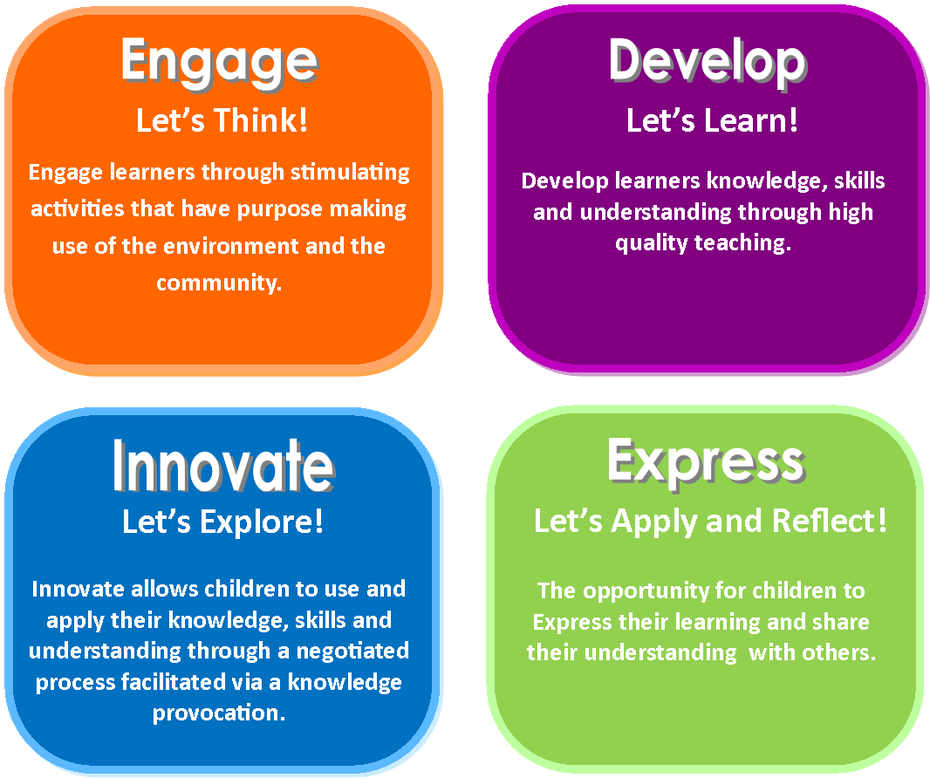 Engage

Let's Think!

Engage learners through stimulating activities that have purpose making use of the environment and the community.

Develop

Let's Learn!

Develop learners knowledge, skills and understanding through high quality teaching.

Innovate

Let's Explore!

Innovate allows children to use and apply their knowledge, skills and understanding through a negotiated process facilitated via a knowledge provocation.

Express

Let's Apply and Reflect!

The opportunity for children to Express their learning and share their understanding with others.